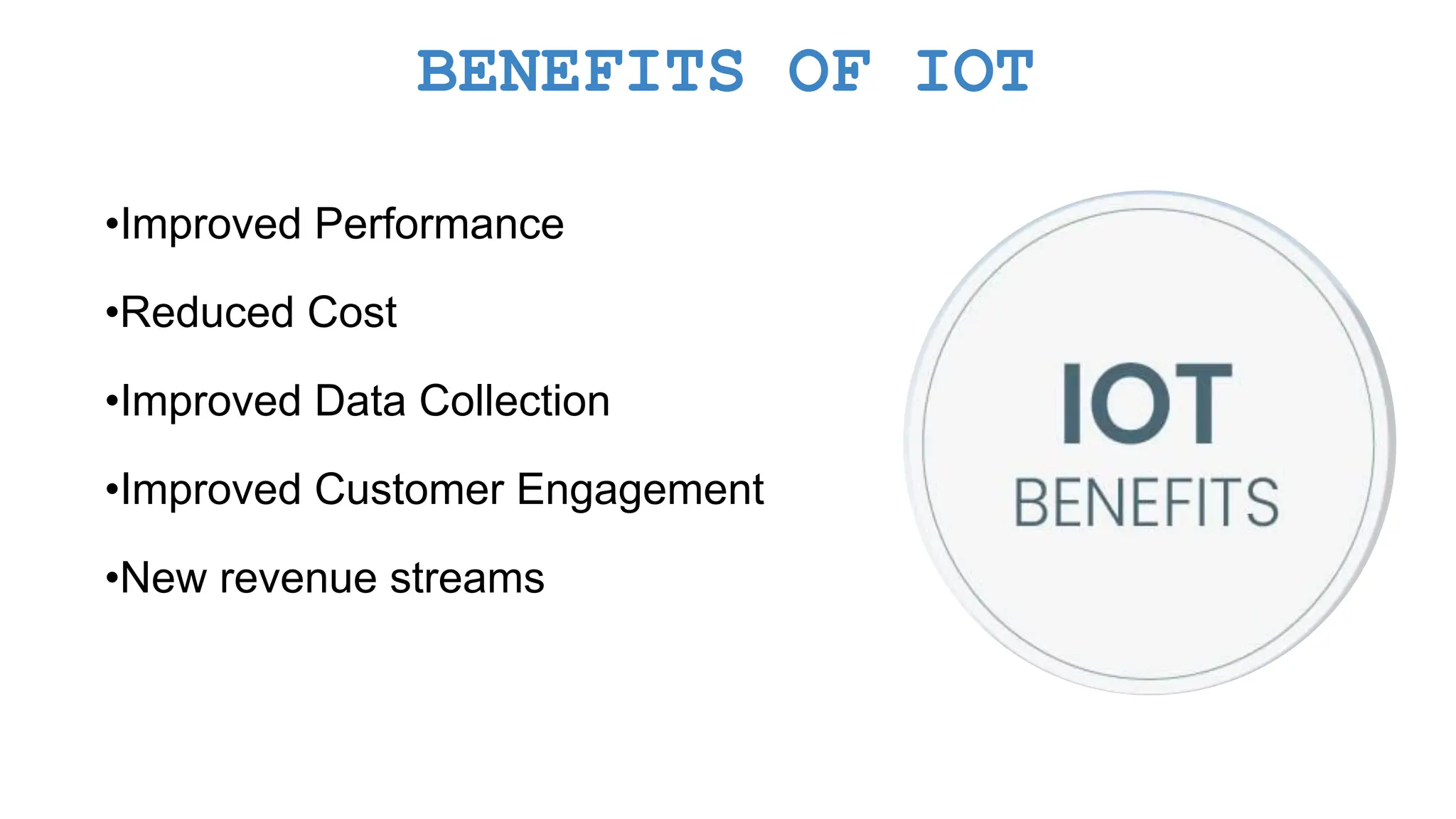 BENEFITS OF IOT

•Improved Performance

•Reduced Cost

•Improved Data Collection

•Improved Customer Engagement

•New revenue streams

IOT
BENEFITS